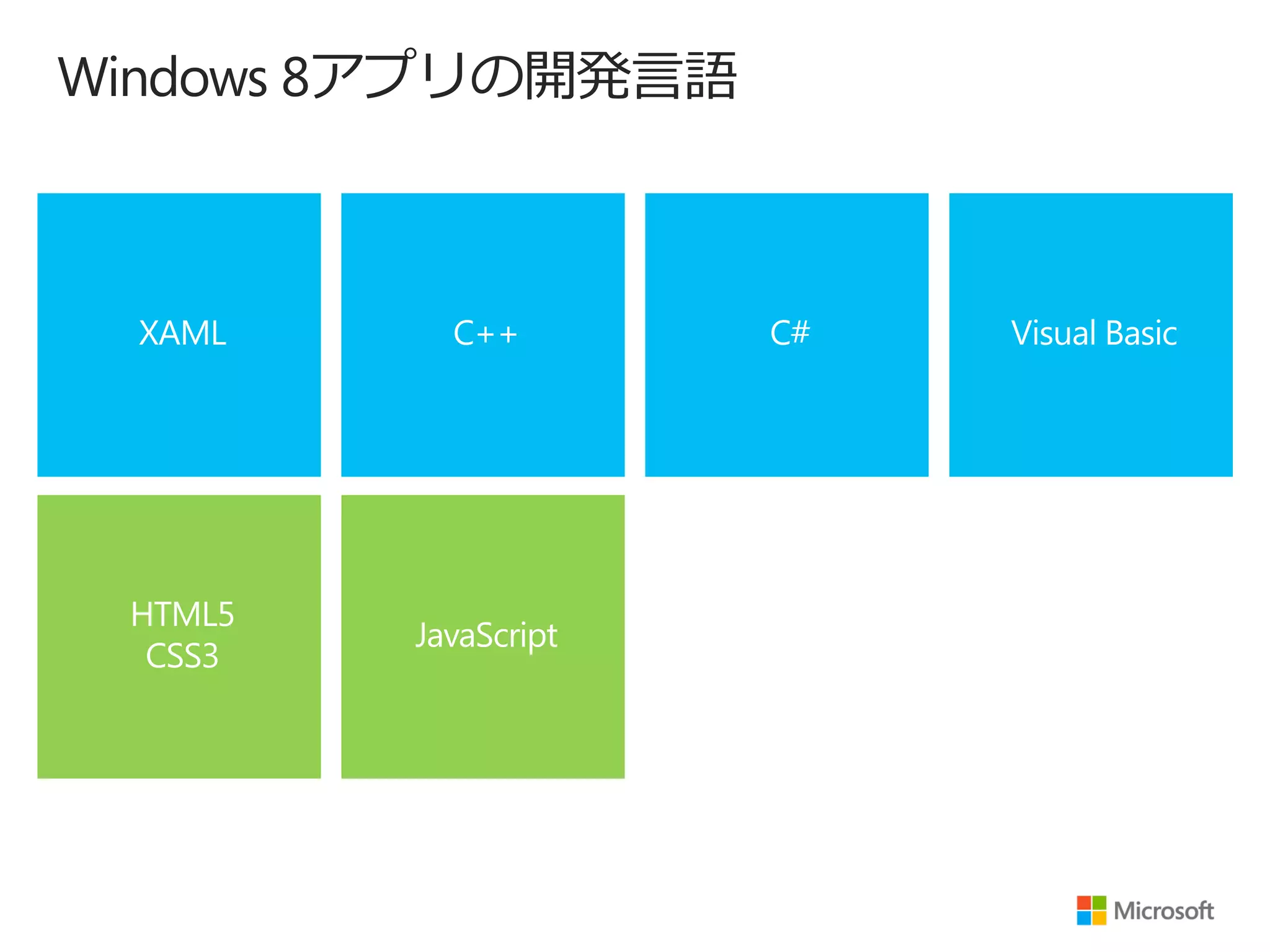 Windows 8アプリの開発言語

XAML

C++

C#

Visual Basic

HTML5
CSS3

JavaScript

Microsoft